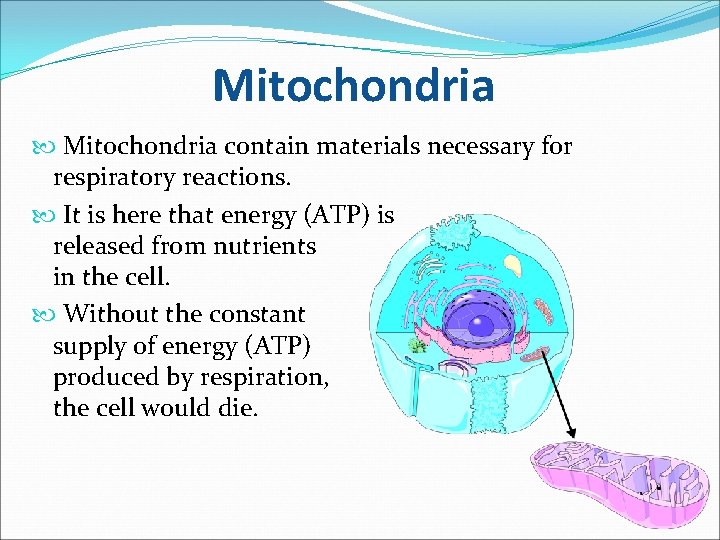 Mitochondria

Mitochondria contain materials necessary for respiratory reactions.

It is here that energy (ATP) is released from nutrients in the cell.

Without the constant supply of energy (ATP) produced by respiration, the cell would die.